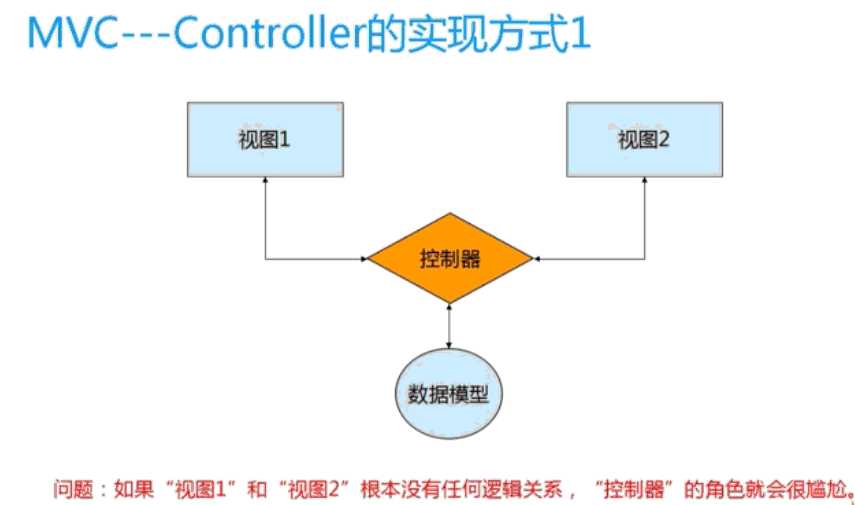 MVC---Controller的实现方式1

视图1

视图2

控制器

数据模型

问题：如果“视图1”和“视图2”根本没有任何逻辑关系，“控制器”的角色就会很尴尬。